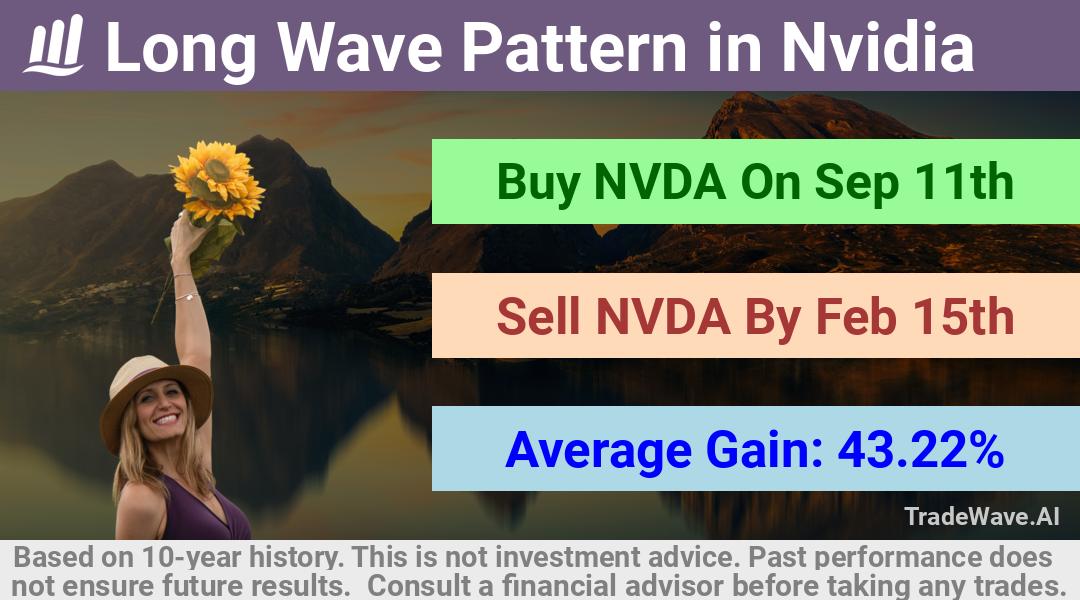 Long Wave Pattern in Nvidia

Buy NVDA On Sep 11th

Sell NVDA By Feb 15th

Average Gain: 43.22%

TradeWave.AI

Based on 10-year history. This is not investment advice. Past performance does not ensure future results. Consult a financial advisor before taking any trades.